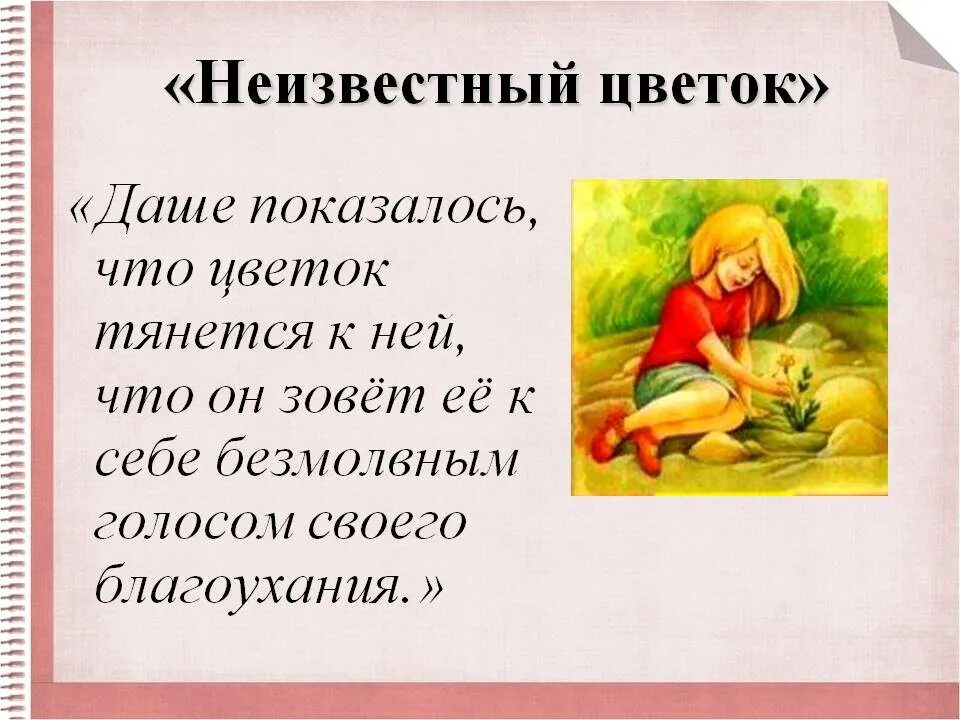 «Неизвестный цветок»

«Даше показалось, что цветок тянется к ней, что он зовёт её к себе безмолвным голосом своего благоухания.»